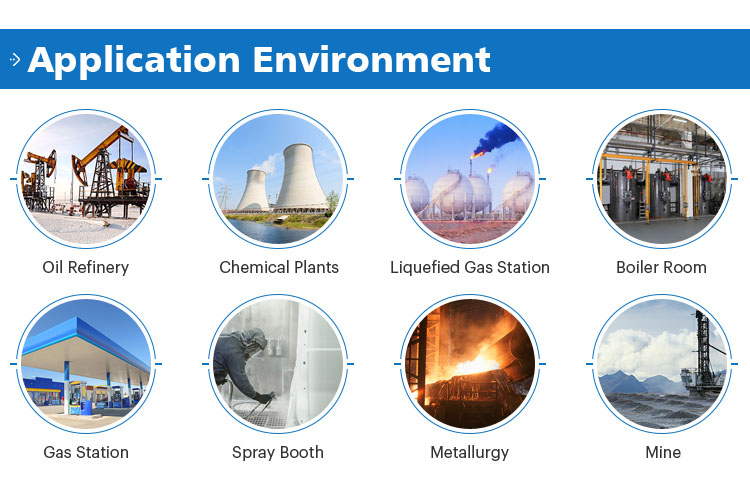 Application Environment

Oil Refinery

Chemical Plants

Liquefied Gas Station

Boiler Room

Gas Station

Spray Booth

Metallurgy

Mine